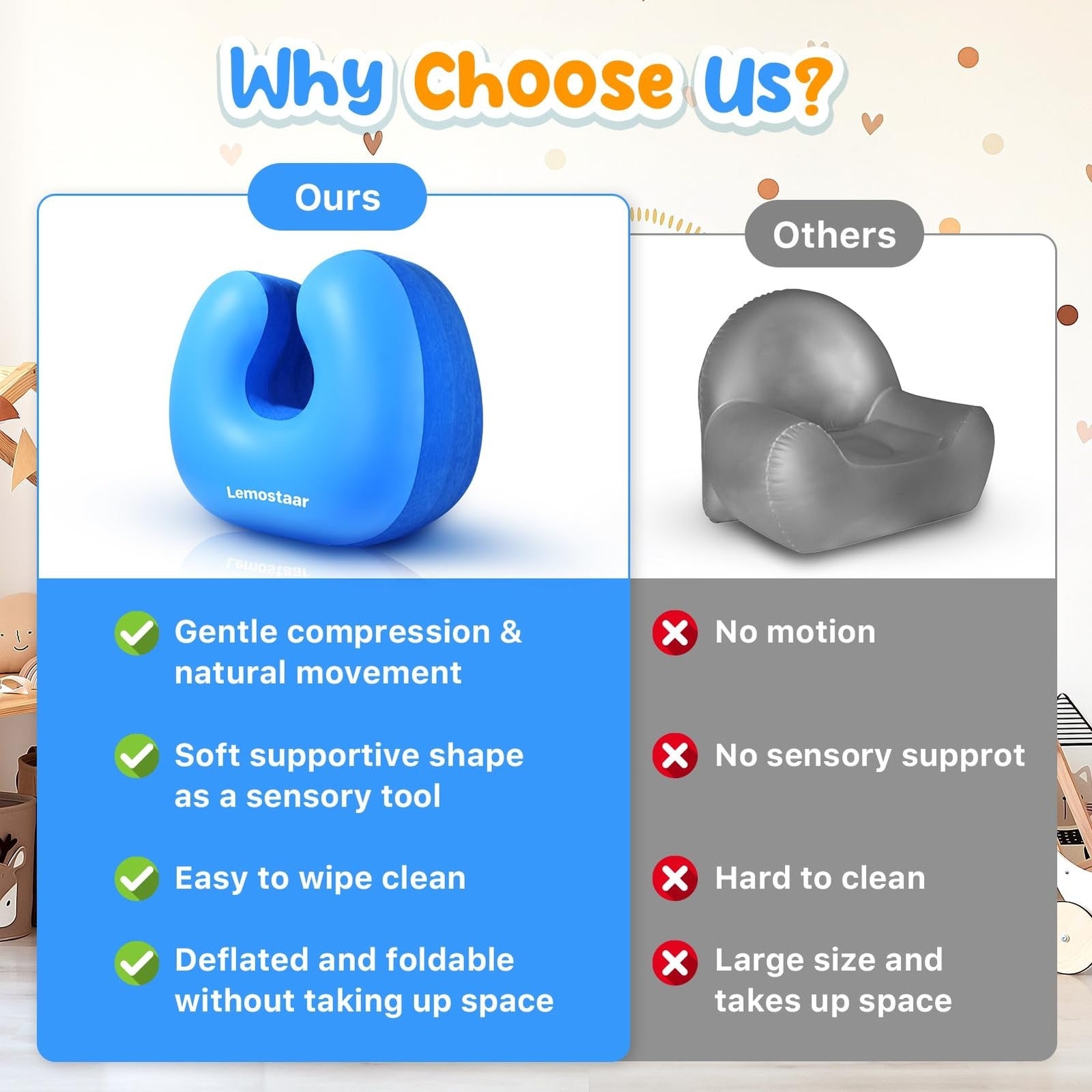 Why Choose Us?

Ours

Lemostaar

Gentle compression & natural movement

Soft supportive shape as a sensory tool

Easy to wipe clean

Deflated and foldable without taking up space

Others

No motion

No sensory supprot

Hard to clean

Large size and takes up space